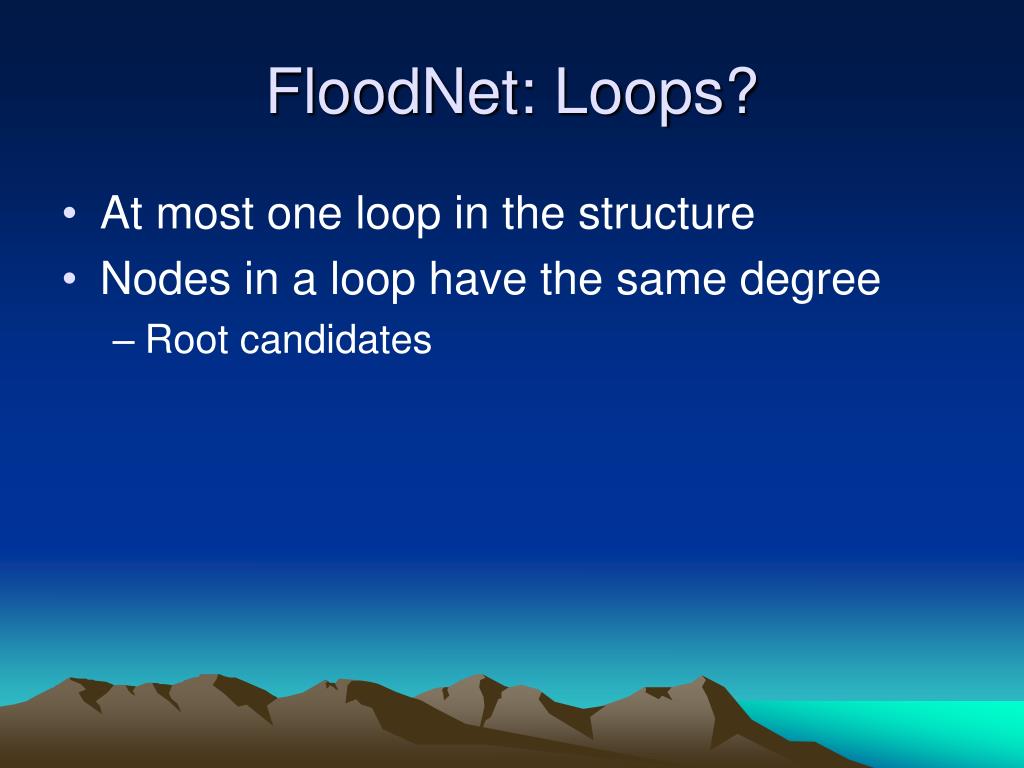 FloodNet: Loops?

• At most one loop in the structure
• Nodes in a loop have the same degree
– Root candidates